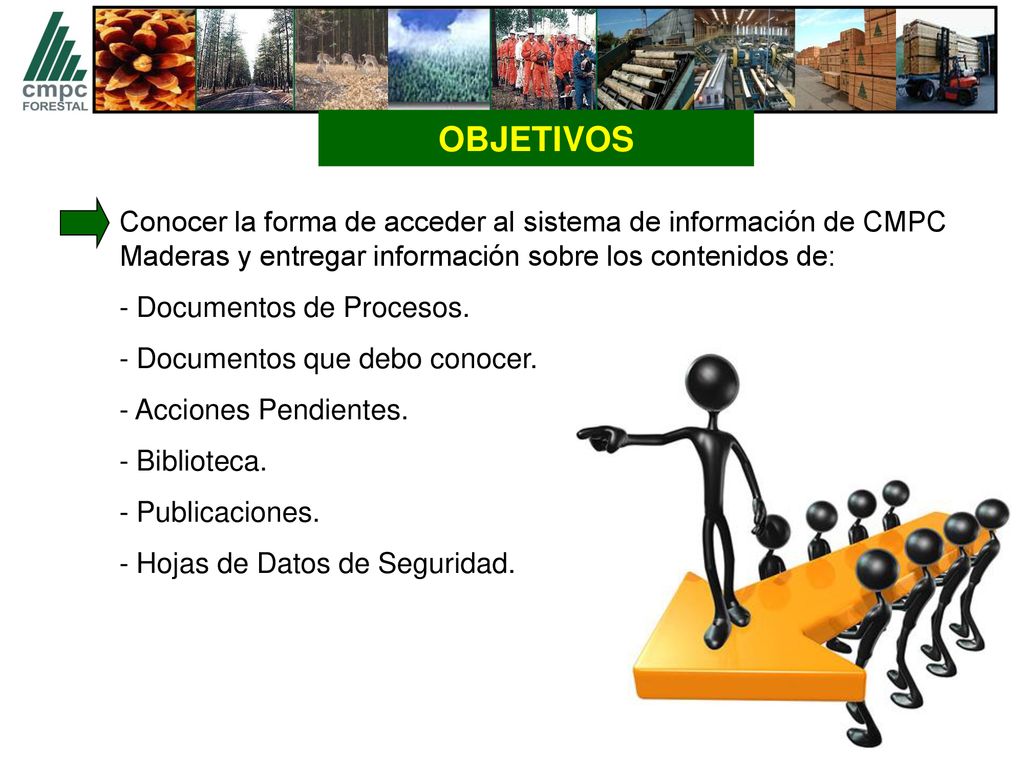 cmpc
FORESTAL

OBJETIVOS

Conocer la forma de acceder al sistema de información de CMPC Maderas y entregar información sobre los contenidos de:

- Documentos de Procesos.

- Documentos que debo conocer.

- Acciones Pendientes.

- Biblioteca.

- Publicaciones.

- Hojas de Datos de Seguridad.